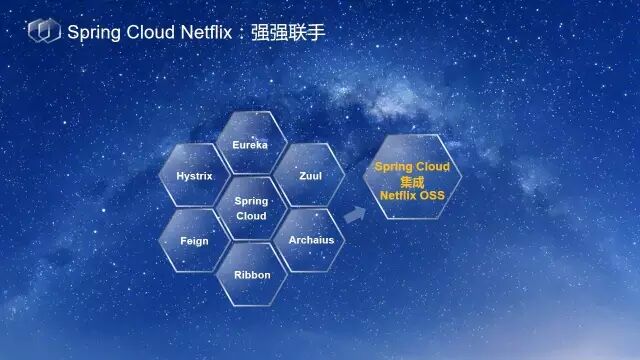 Spring Cloud Netflix：强强联手

Eureka

Hystrix

Zuul

Spring Cloud

Feign

Archaius

Ribbon

Spring Cloud 集成 Netflix OSS